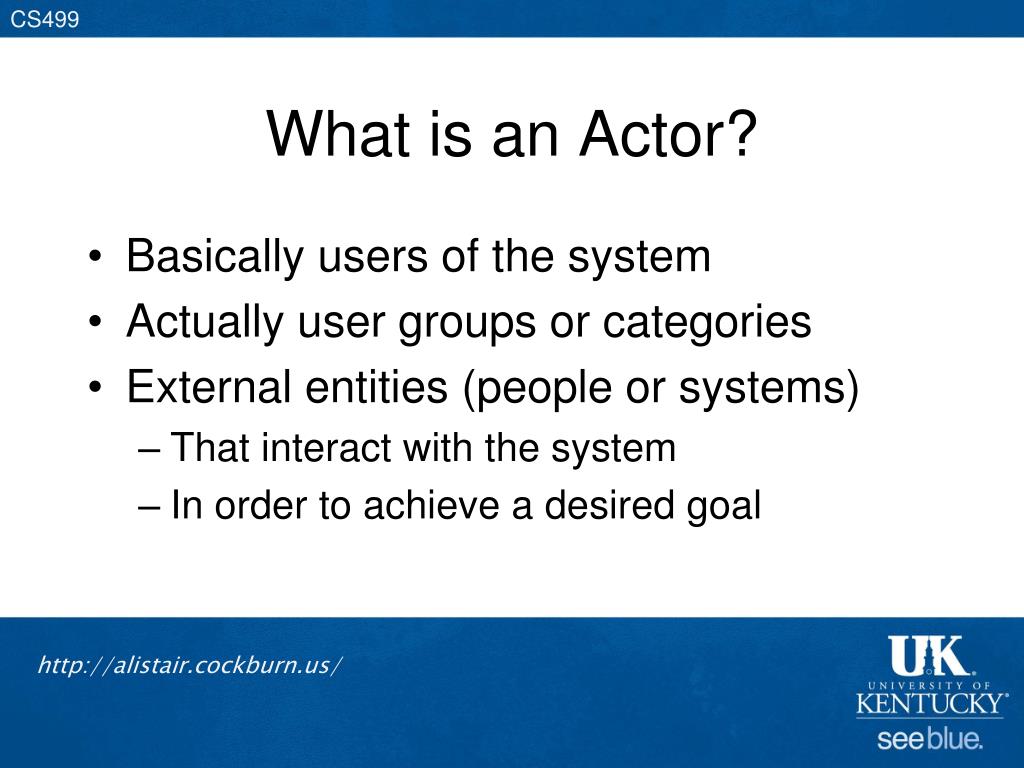 CS499

What is an Actor?

• Basically users of the system
• Actually user groups or categories
• External entities (people or systems)
– That interact with the system
– In order to achieve a desired goal

http://alistair.cockburn.us/

UK
UNIVERSITY OF
KENTUCKY
see blue.